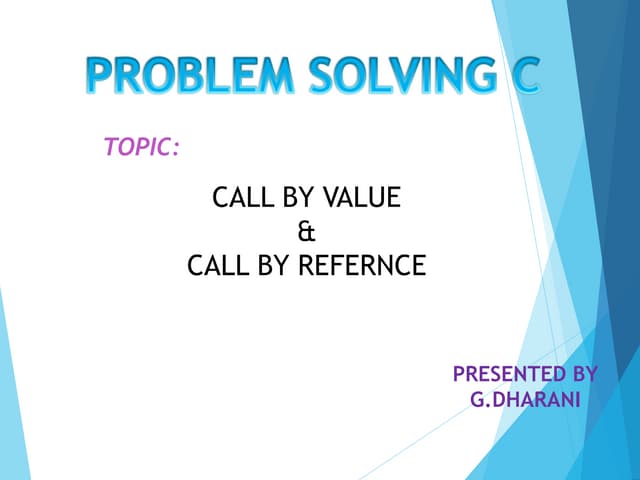 PROBLEM SOLVING C

TOPIC:

CALL BY VALUE
&
CALL BY REFERNCE

PRESENTED BY
G.DHARANI